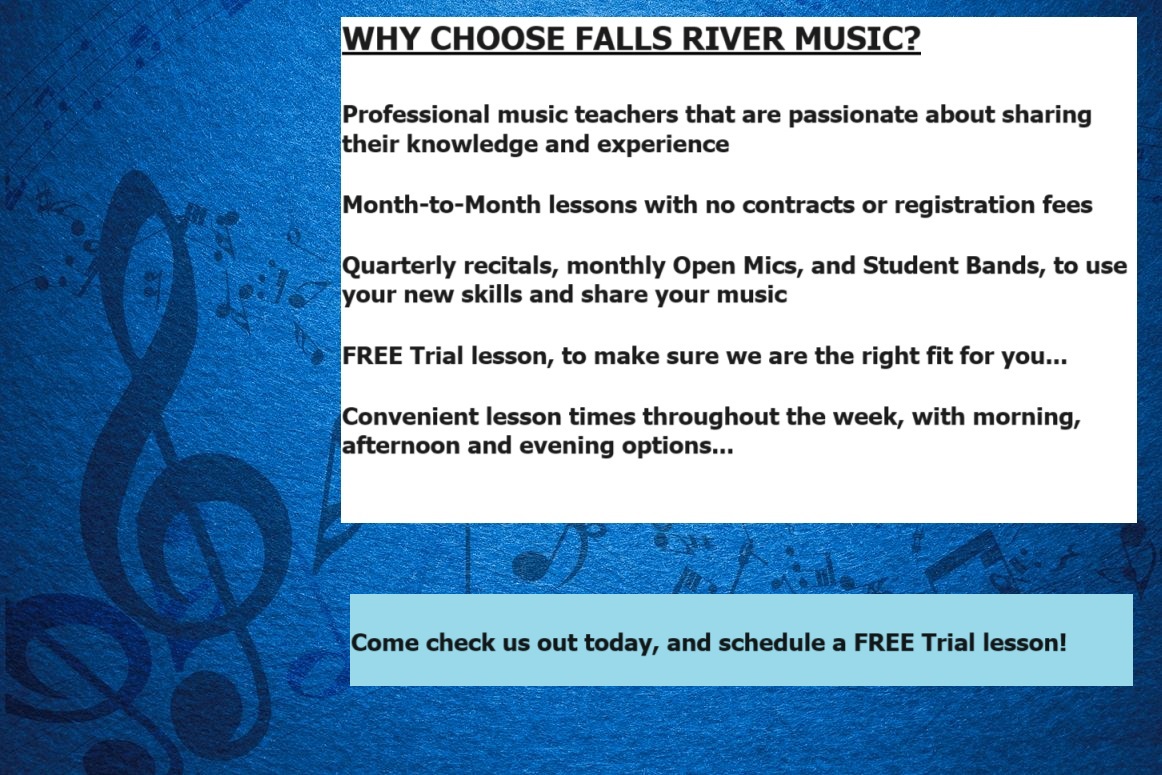 WHY CHOOSE FALLS RIVER MUSIC?

Professional music teachers that are passionate about sharing their knowledge and experience

Month-to-Month lessons with no contracts or registration fees

Quarterly recitals, monthly Open Mics, and Student Bands, to use your new skills and share your music

FREE Trial lesson, to make sure we are the right fit for you...

Convenient lesson times throughout the week, with morning, afternoon and evening options...

Come check us out today, and schedule a FREE Trial lesson!